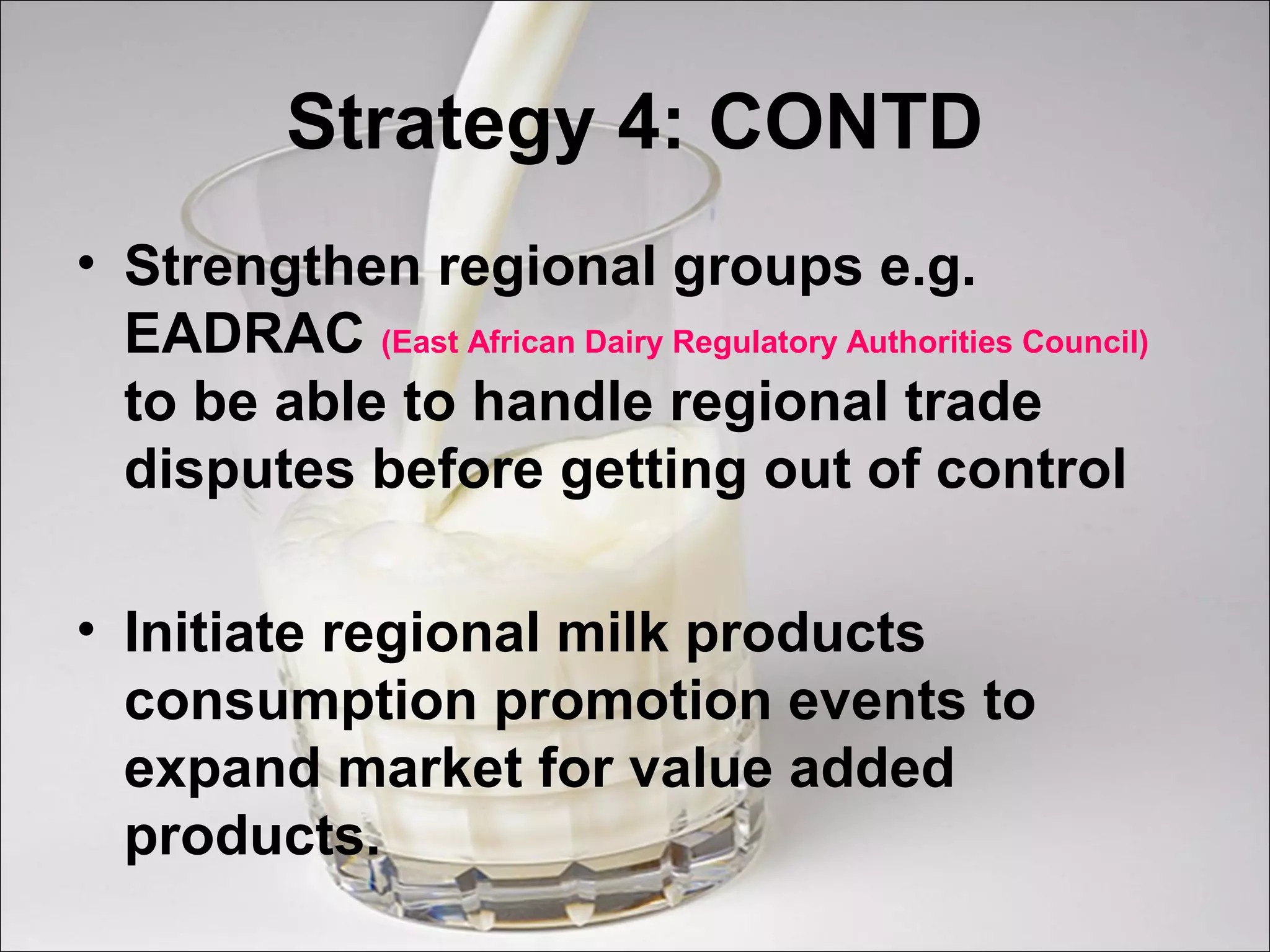 Strategy 4: CONTD

• Strengthen regional groups e.g. EADRAC (East African Dairy Regulatory Authorities Council) to be able to handle regional trade disputes before getting out of control

• Initiate regional milk products consumption promotion events to expand market for value added products.